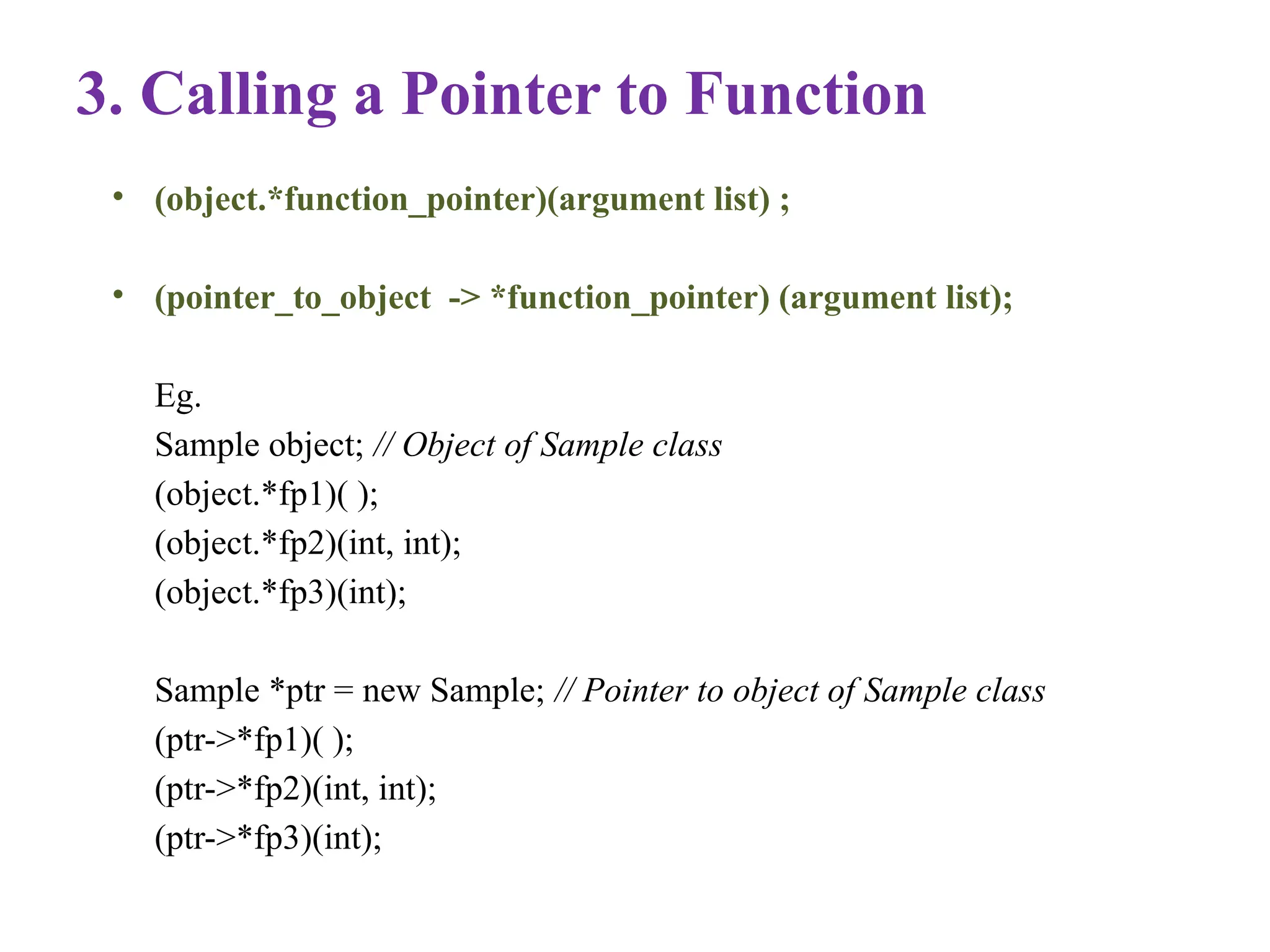 3. Calling a Pointer to Function

• (object.*function_pointer)(argument list) ;

• (pointer_to_object -> *function_pointer) (argument list);

Eg.
Sample object; // Object of Sample class
(object.*fp1)( );
(object.*fp2)(int, int);
(object.*fp3)(int);

Sample *ptr = new Sample; // Pointer to object of Sample class
(ptr->*fp1)( );
(ptr->*fp2)(int, int);
(ptr->*fp3)(int);